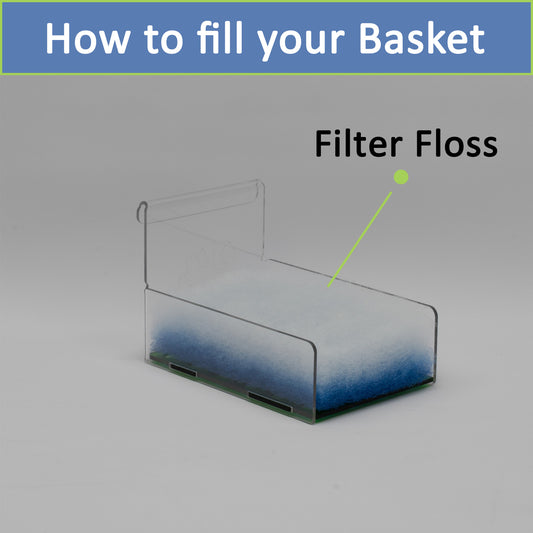 How to fill your Basket

Filter Floss